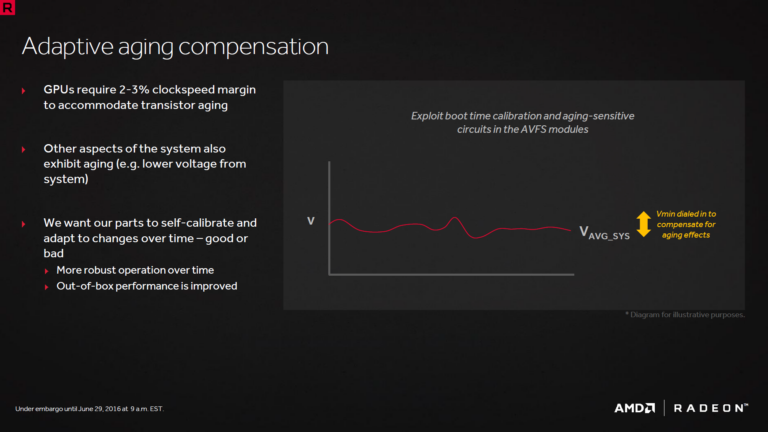 R

Adaptive aging compensation

GPUs require 2-3% clockspeed margin to accommodate transistor aging

Other aspects of the system also exhibit aging (e.g. lower voltage from system)

We want our parts to self-calibrate and adapt to changes over time – good or bad

More robust operation over time

Out-of-box performance is improved

Exploit boot time calibration and aging-sensitive circuits in the AVFS modules

V

$V_{AVG\_SYS}$

Vmin dialed in to compensate for aging effects

* Diagram for illustrative purposes.

Under embargo until June 29, 2016 at 9 a.m. EST.

AMD | RADEON™